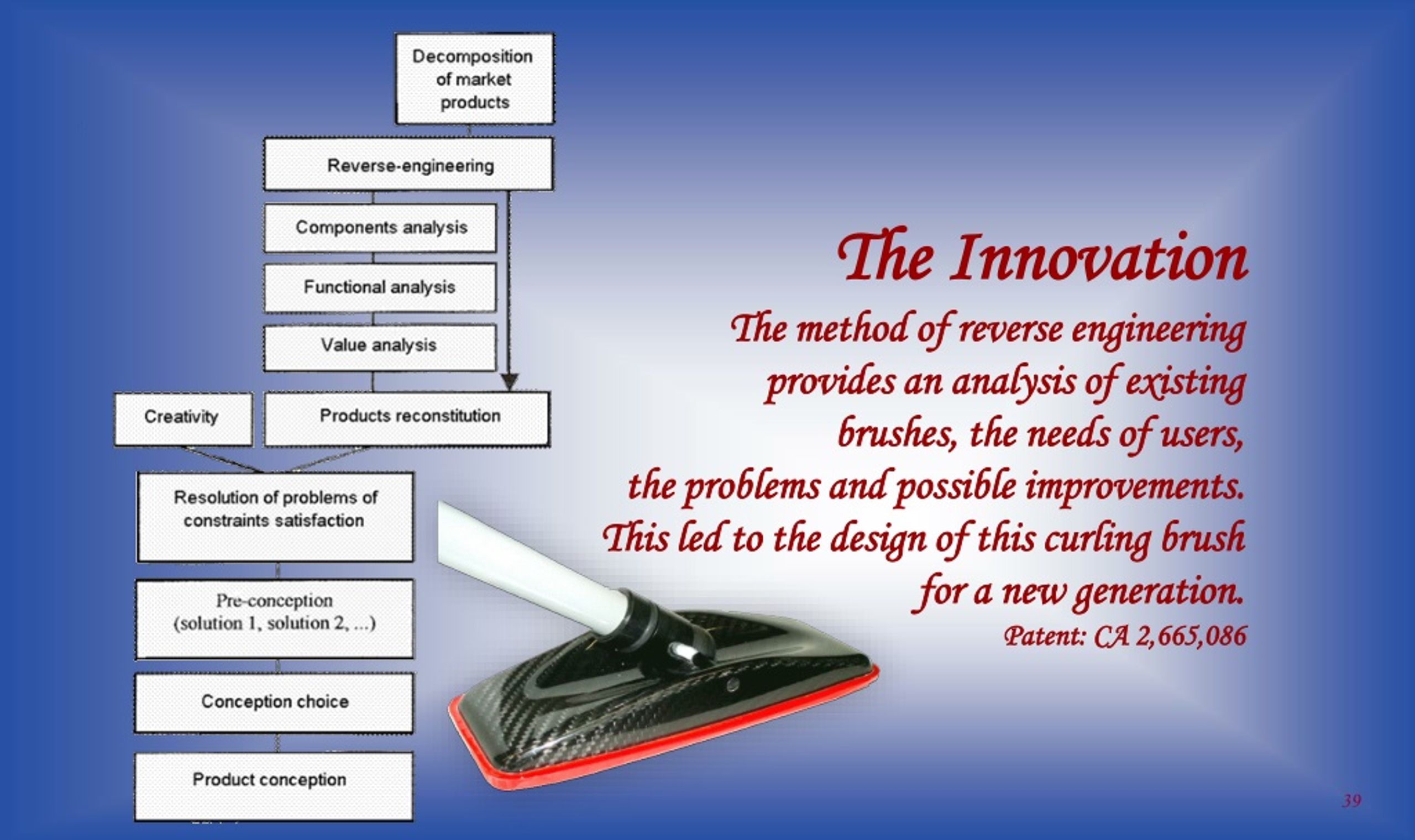 Decomposition of market products

Reverse-engineering

Components analysis

Functional analysis

Value analysis

Creativity

Products reconstitution

Resolution of problems of constraints satisfaction

Pre-conception (solution 1, solution 2, ...)

Conception choice

Product conception

The Innovation

The method of reverse engineering provides an analysis of existing brushes, the needs of users, the problems and possible improvements. This led to the design of this curling brush for a new generation.

Patent: CA 2,665,086

39